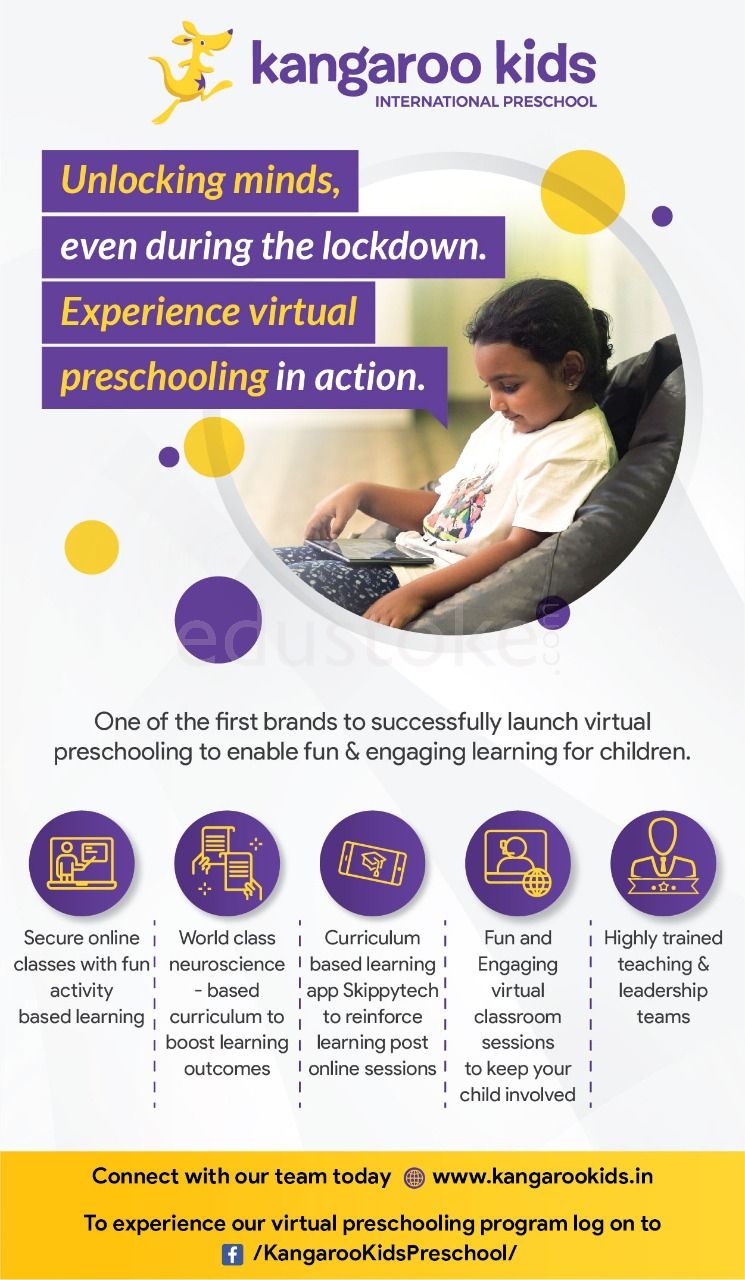 kangaroo kids
INTERNATIONAL PRESCHOOL

Unlocking minds,
even during the lockdown.
Experience virtual
preschooling in action.

edustoke.com

One of the first brands to successfully launch virtual preschooling to enable fun & engaging learning for children.

Secure online classes with fun activity based learning

World class neuroscience - based curriculum to boost learning outcomes

Curriculum based learning app Skippytech to reinforce learning post online sessions

Fun and Engaging virtual classroom sessions to keep your child involved

Highly trained teaching & leadership teams

Connect with our team today www.kangarookids.in

To experience our virtual preschooling program log on to
/KangarooKidsPreschool/